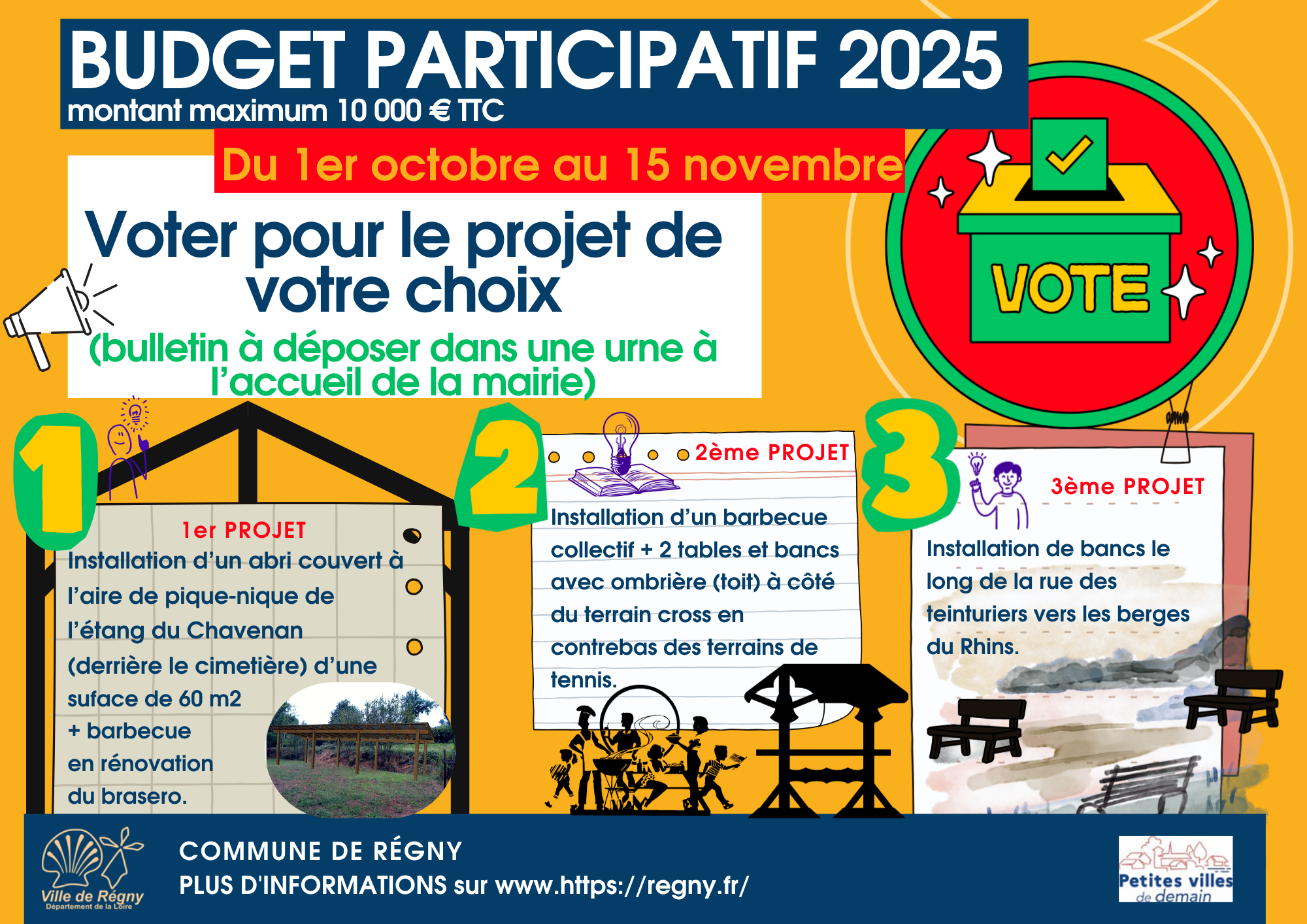 BUDGET PARTICIPATIF 2025
montant maximum 10 000 € TTC

Du 1er octobre au 15 novembre

Voter pour le projet de votre choix

(bulletin à déposer dans une urne à l'accueil de la mairie)

VOTE

1

1er PROJET

Installation d'un abri couvert à l'aire de pique-nique de l'étang du Chavenan (derrière le cimetière) d'une suface de 60 m2 + barbecue en rénovation du brasero.

2

2ème PROJET

Installation d'un barbecue collectif + 2 tables et bancs avec ombrière (toit) à côté du terrain cross en contrebas des terrains de tennis.

3

3ème PROJET

Installation de bancs le long de la rue des teinturiers vers les berges du Rhins.

Ville de Régny
Département de la Loire

COMMUNE DE RÉGNY
PLUS D'INFORMATIONS sur www.https://regny.fr/

Petites villes de demain